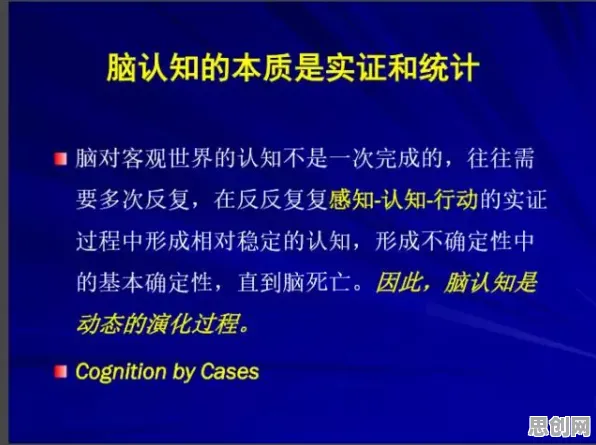 脑认知的本质是实证和统计

脑对客观世界的认知不是一次完成的，往往需要多次反复，在反反复复感知-认知-行动的实证过程中形成相对稳定的认知，形成不确定性中的基本确定性，直到脑死亡。因此，脑认知是动态的演化过程。

Cognition by Cases

思创网